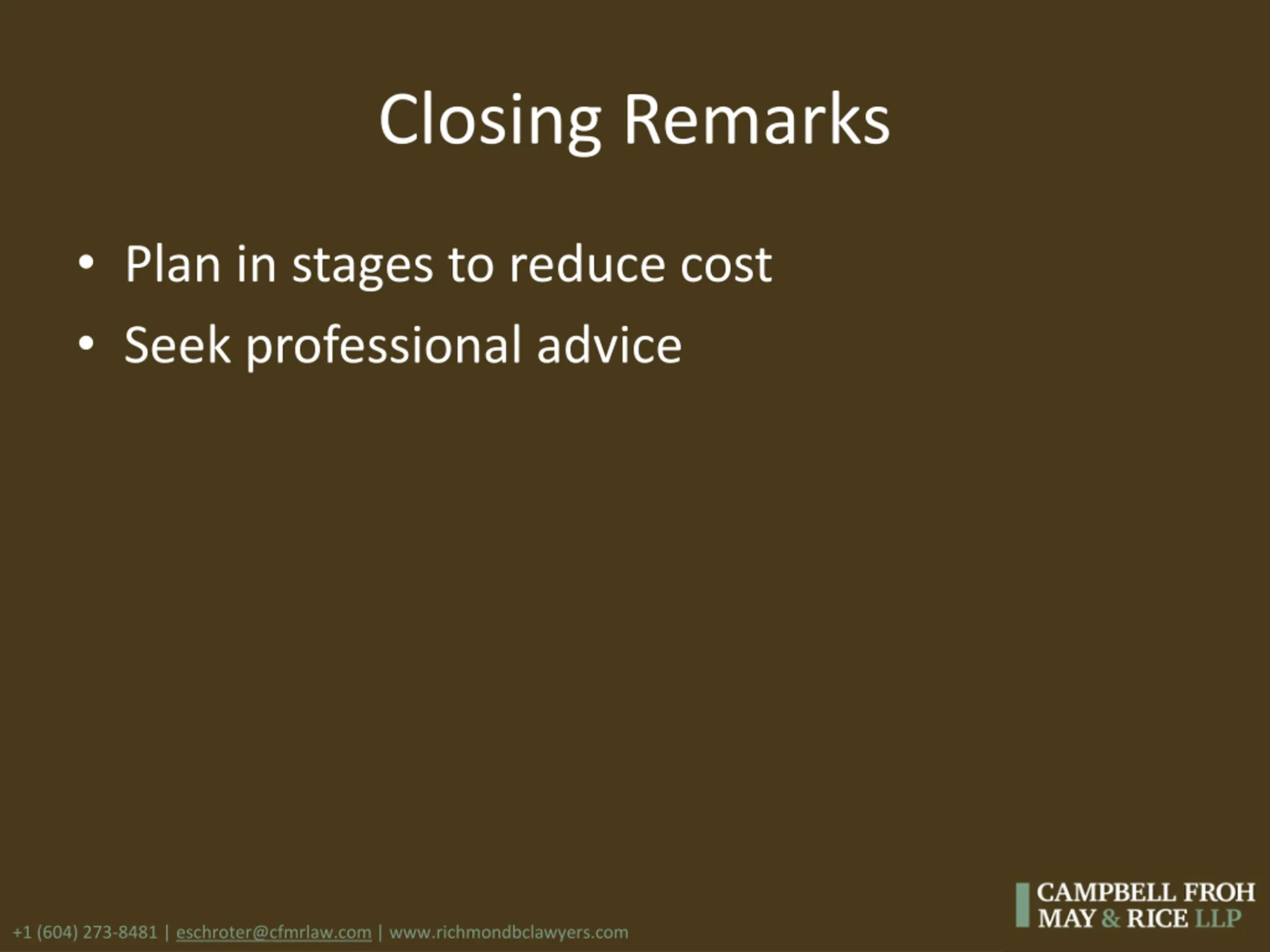 Closing Remarks

• Plan in stages to reduce cost
• Seek professional advice

+1 (604) 273-8481 | eschroter@cfmrlaw.com | www.richmondbclawyers.com

CAMPBELL FROH MAY & RICE LLP